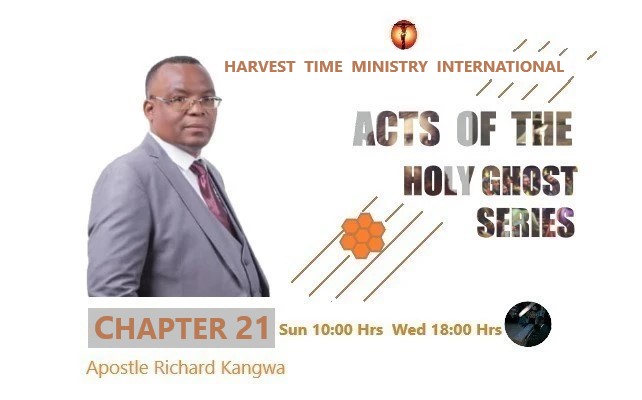 HARVEST TIME MINISTRY INTERNATIONAL

ACTS OF THE HOLY GHOST SERIES

CHAPTER 21

Sun 10:00 Hrs Wed 18:00 Hrs

Apostle Richard Kangwa